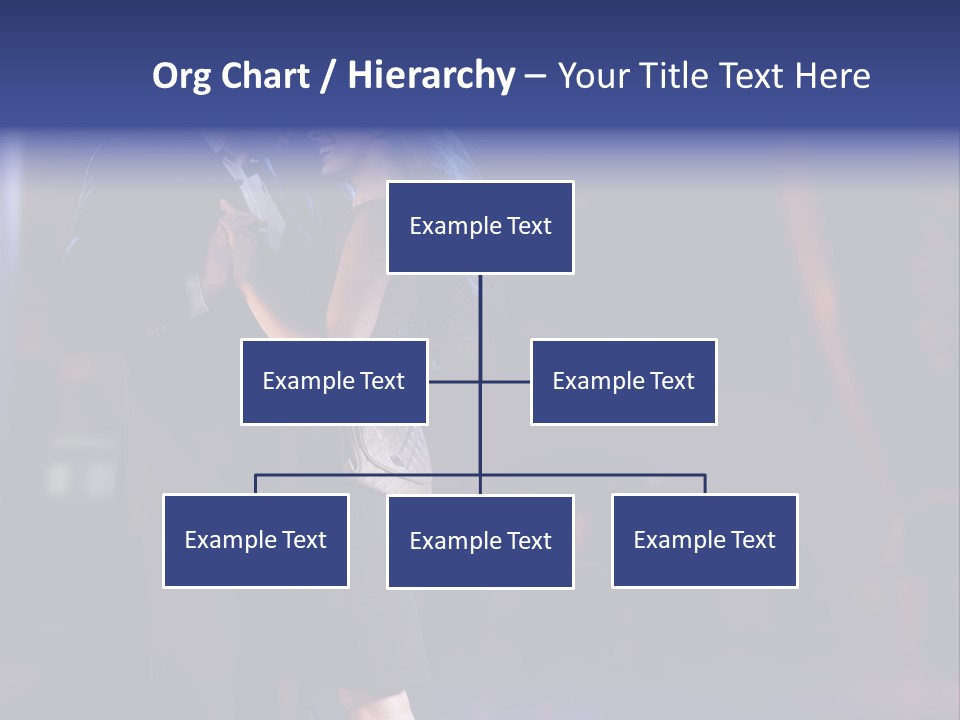 Org Chart / Hierarchy – Your Title Text Here

Example Text

Example Text

Example Text

Example Text

Example Text

Example Text